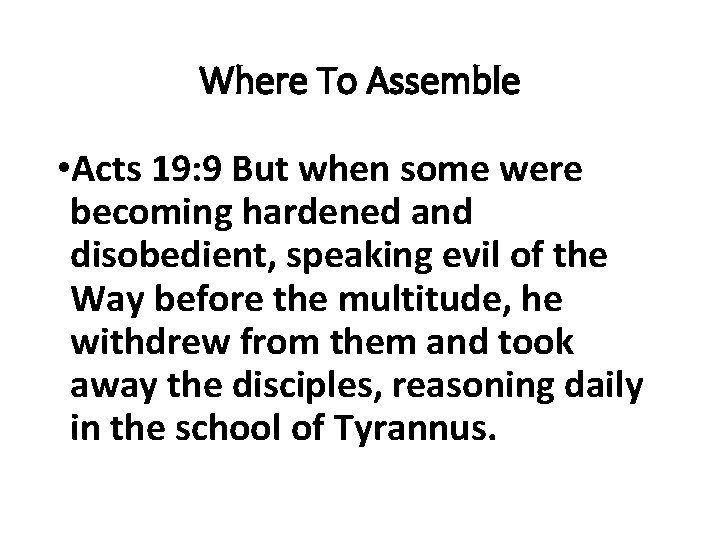 Where To Assemble

•Acts 19:9 But when some were becoming hardened and disobedient, speaking evil of the Way before the multitude, he withdrew from them and took away the disciples, reasoning daily in the school of Tyrannus.